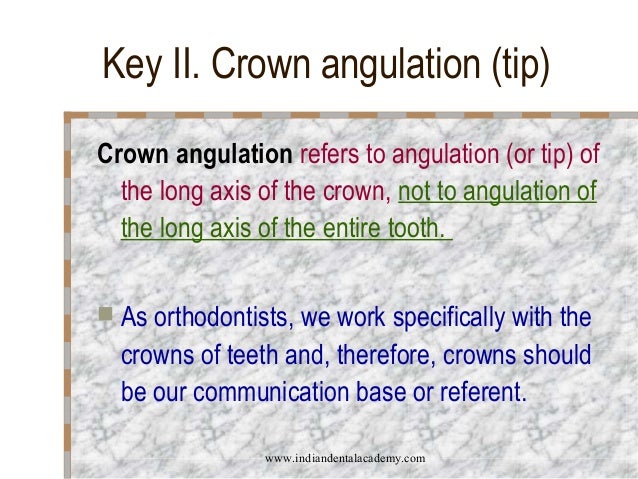 Key II. Crown angulation (tip)

Crown angulation refers to angulation (or tip) of the long axis of the crown, not to angulation of the long axis of the entire tooth.

As orthodontists, we work specifically with the crowns of teeth and, therefore, crowns should be our communication base or referent.

www.indiandentalacademy.com